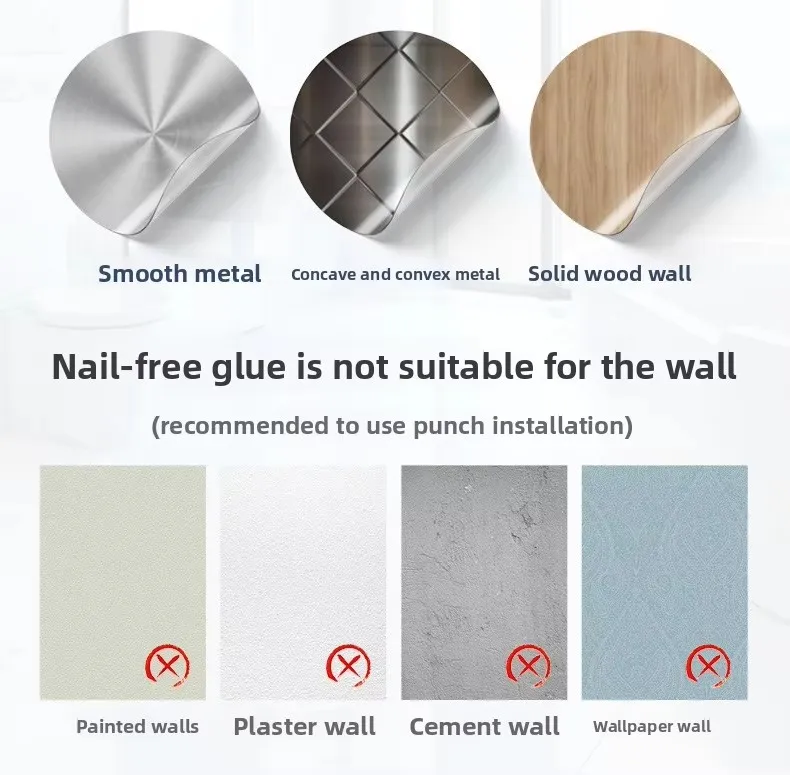 Smooth metal

Concave and convex metal

Solid wood wall

Nail-free glue is not suitable for the wall

(recommended to use punch installation)

Painted walls

Plaster wall

Cement wall

Wallpaper wall